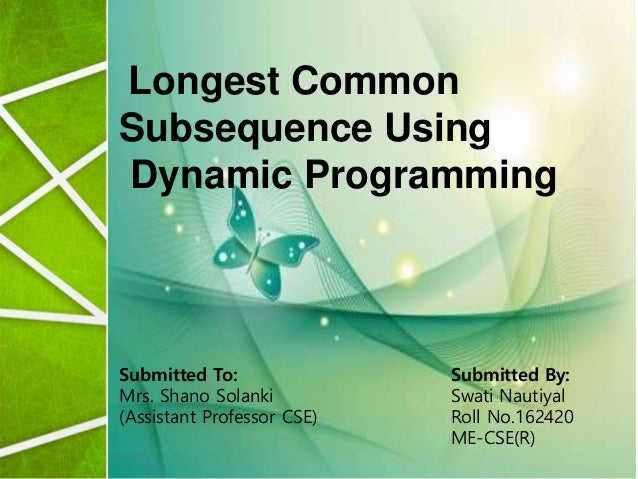 Longest Common Subsequence Using Dynamic Programming

Submitted To:
Mrs. Shano Solanki
(Assistant Professor CSE)

Submitted By:
Swati Nautiyal
Roll No.162420
ME-CSE(R)